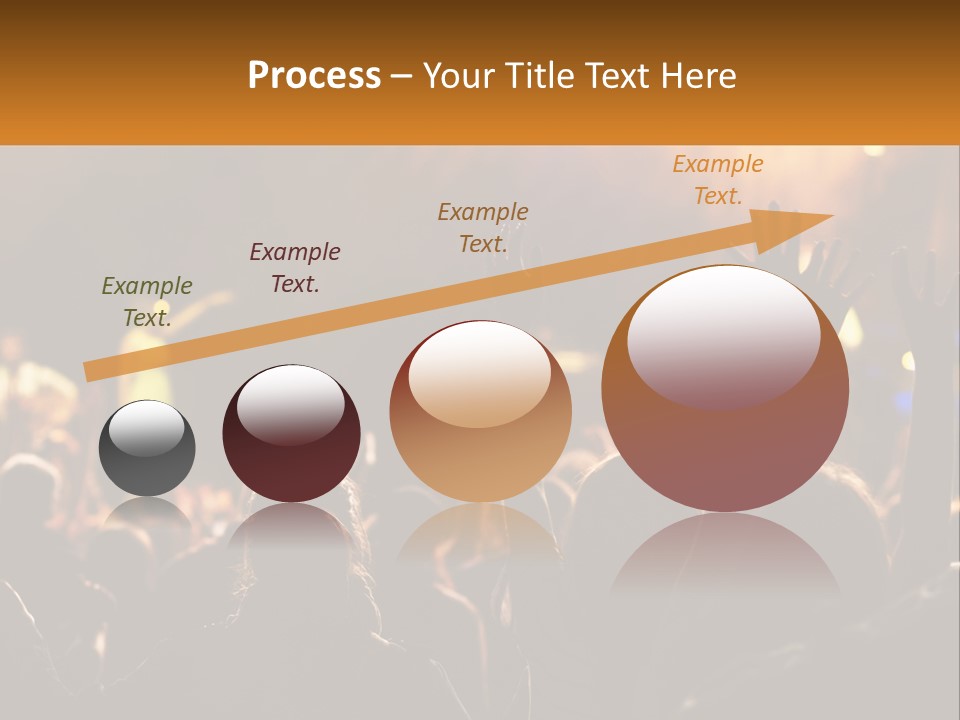 Process – Your Title Text Here

Example Text.

Example Text.

Example Text.

Example Text.